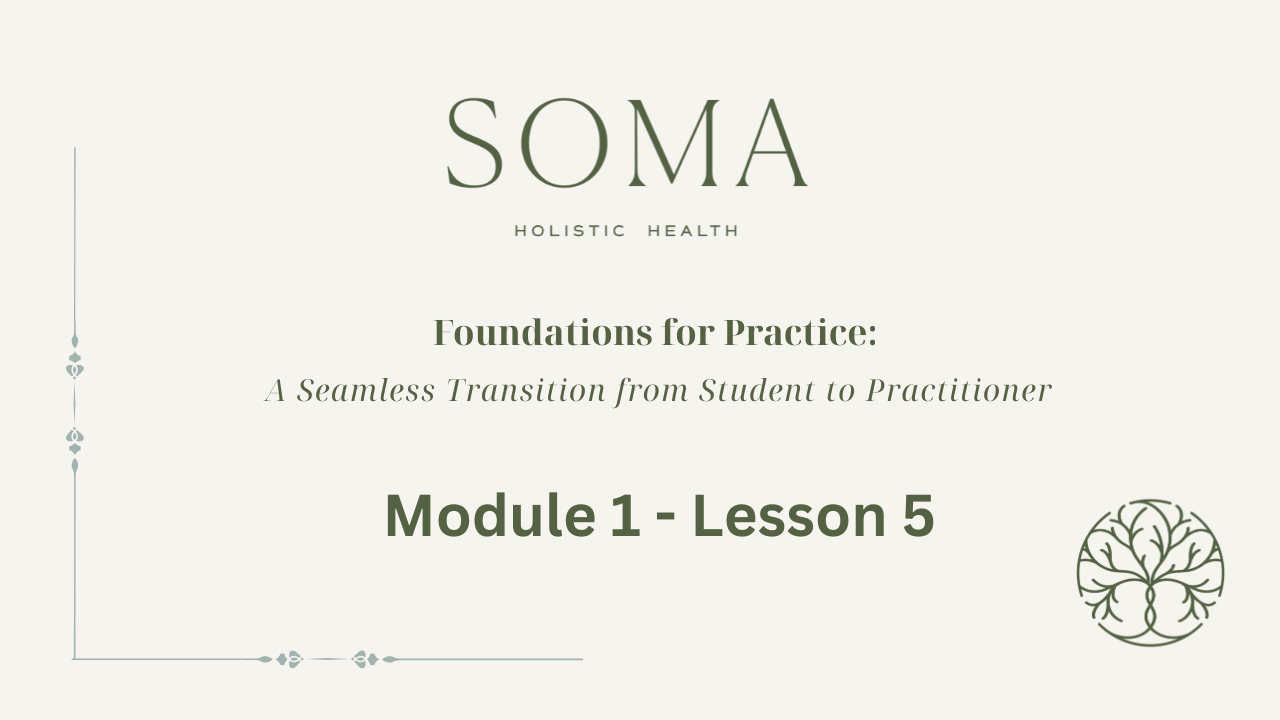 SOMA

HOLISTIC HEALTH

Foundations for Practice:

A Seamless Transition from Student to Practitioner

Module 1 - Lesson 5